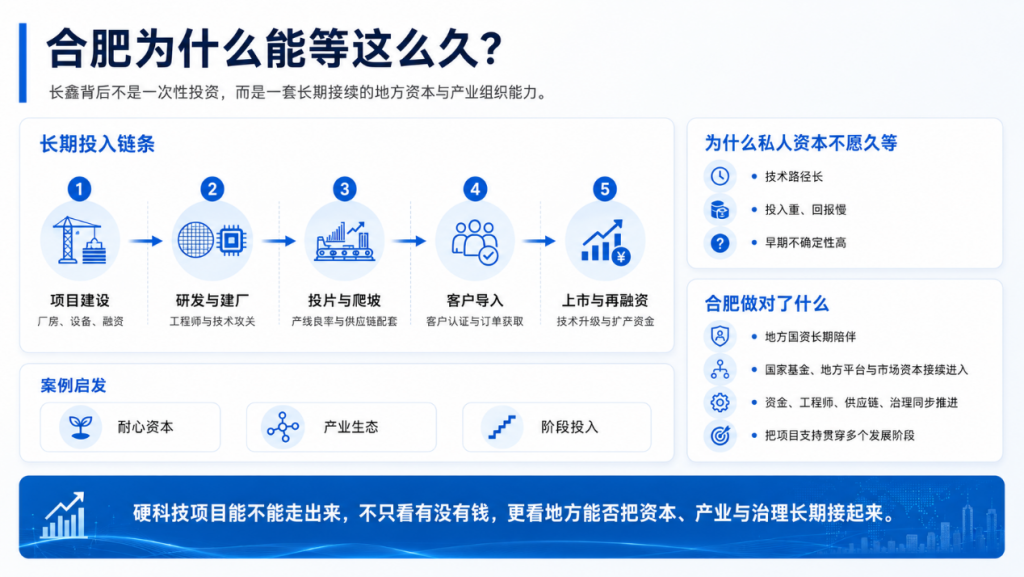 合肥为什么能等这么久?

长鑫背后不是一次性投资，而是一套长期接续的地方资本与产业组织能力。

长期投入链条

1
项目建设
厂房、设备、融资

2
研发与建厂
工程师与技术攻关

3
投片与爬坡
产线良率与供应链配套

4
客户导入
客户认证与订单获取

5
上市与再融资
技术升级与扩产资金

案例启发

耐心资本

产业生态

阶段投入

为什么私人资本不愿久等

• 技术路径长
• 投入重、回报慢
• 早期不确定性高

合肥做对了什么

• 地方国资长期陪伴
• 国家基金、地方平台与市场资本接续进入
• 资金、工程师、供应链、治理同步推进
• 把项目支持贯穿多个发展阶段

硬科技项目能不能走出来，不只看有没有钱，更看地方能否把资本、产业与治理长期接起来。